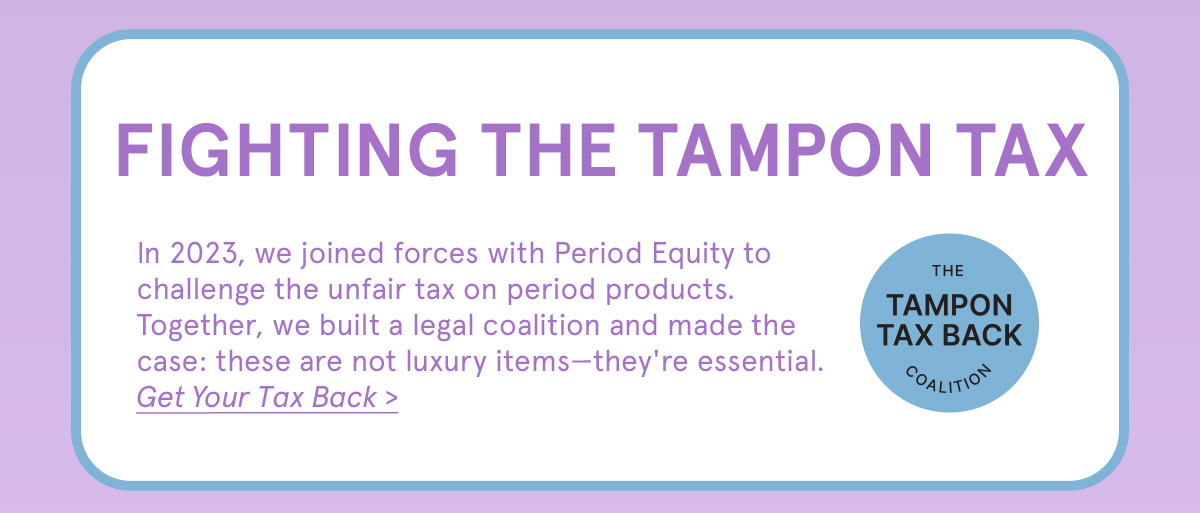 FIGHTING THE TAMPON TAX

In 2023, we joined forces with Period Equity to challenge the unfair tax on period products. Together, we built a legal coalition and made the case: these are not luxury items—they're essential. Get Your Tax Back >

THE
TAMPON
TAX BACK
COALITION